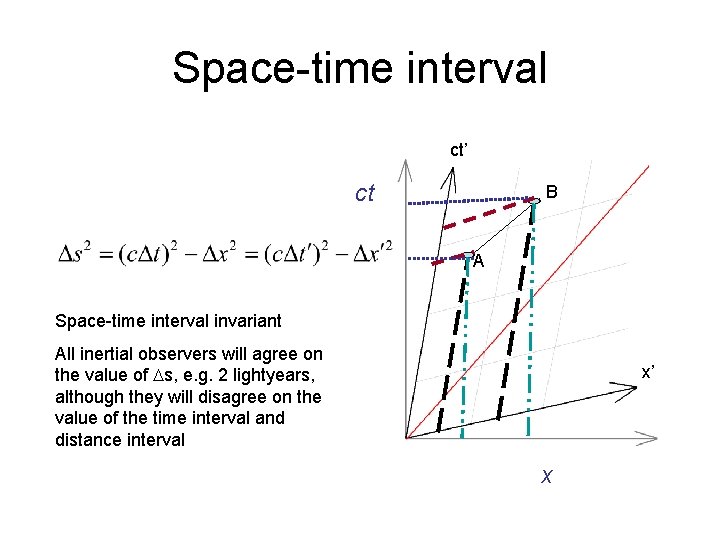 Space-time interval

$\Delta s^2 = (c\Delta t)^2 - \Delta x^2 = (c\Delta t')^2 - \Delta x'^2$

Space-time interval invariant

All inertial observers will agree on the value of $\Delta$s, e.g. 2 lightyears, although they will disagree on the value of the time interval and distance interval

ct'

ct

B

A

x'

x